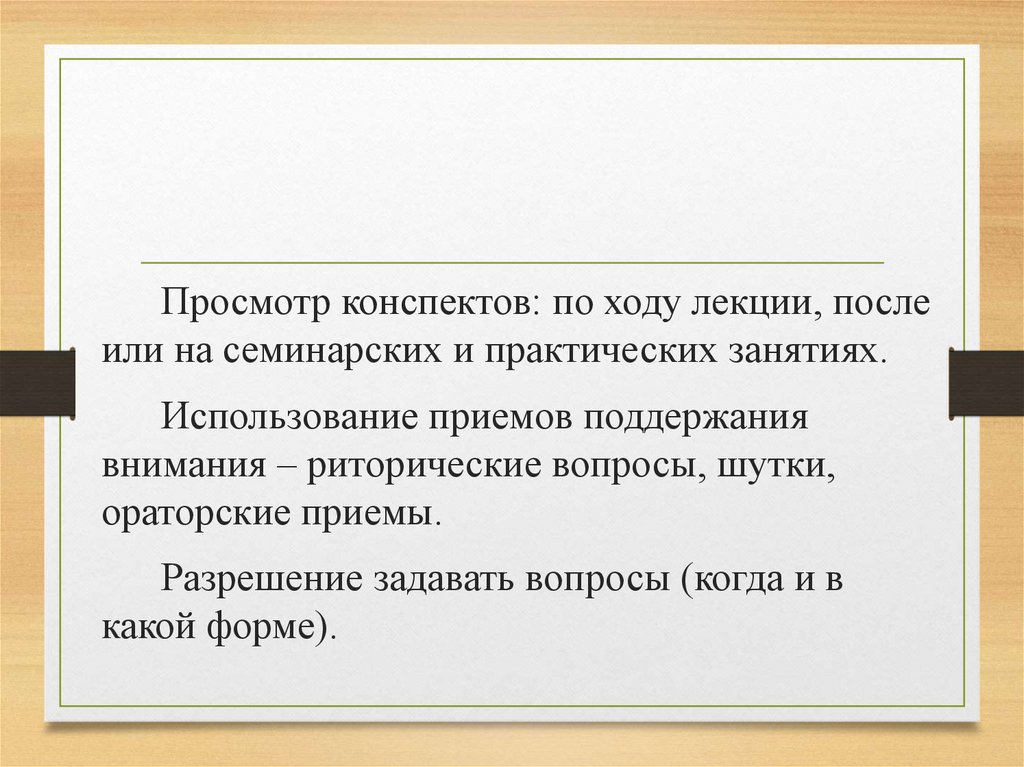 Просмотр конспектов: по ходу лекции, после или на семинарских и практических занятиях.

Использование приемов поддержания внимания – риторические вопросы, шутки, ораторские приемы.

Разрешение задавать вопросы (когда и в какой форме).